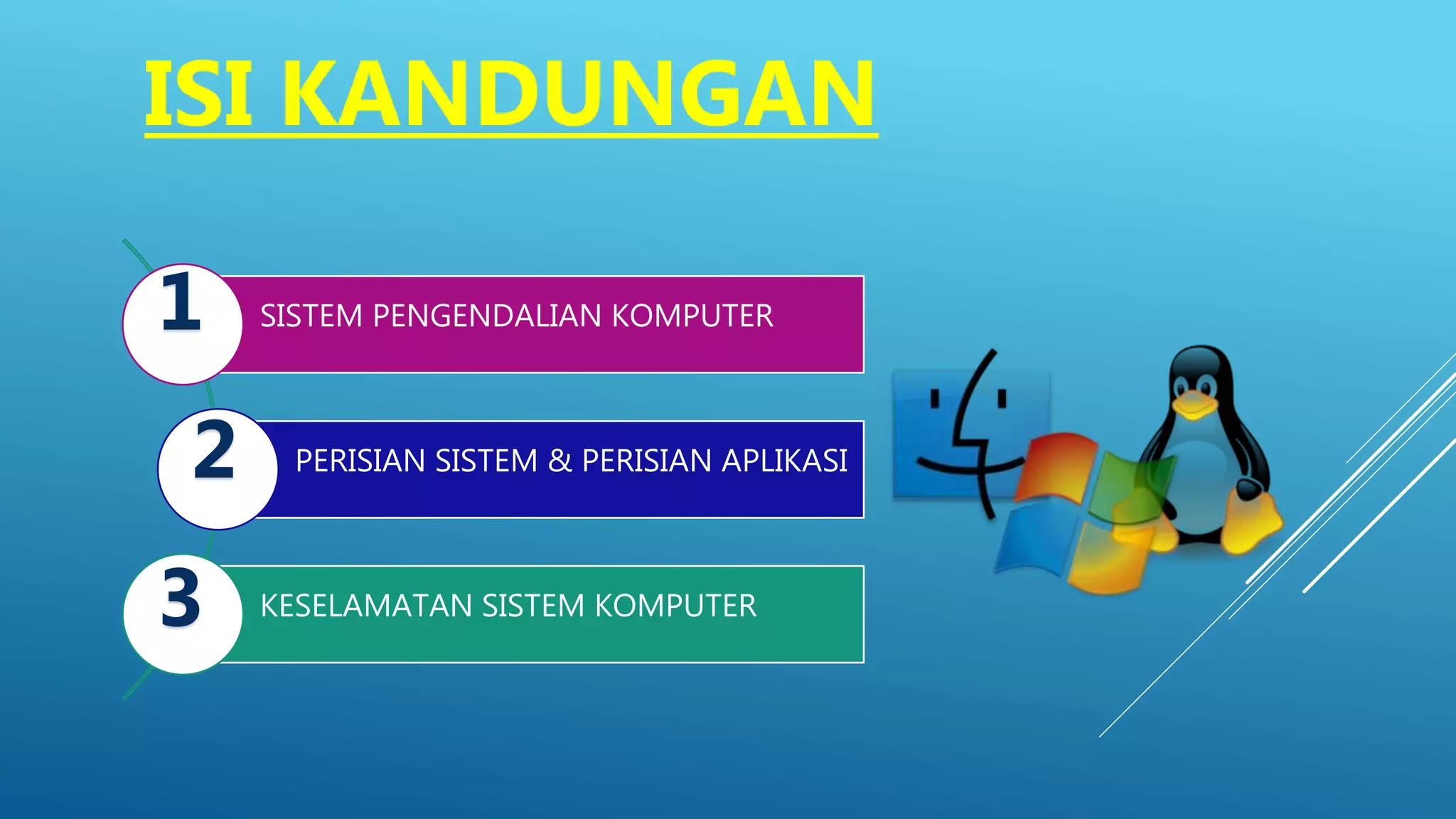 ISI KANDUNGAN

1 SISTEM PENGENDALIAN KOMPUTER

2 PERISIAN SISTEM & PERISIAN APLIKASI

3 KESELAMATAN SISTEM KOMPUTER